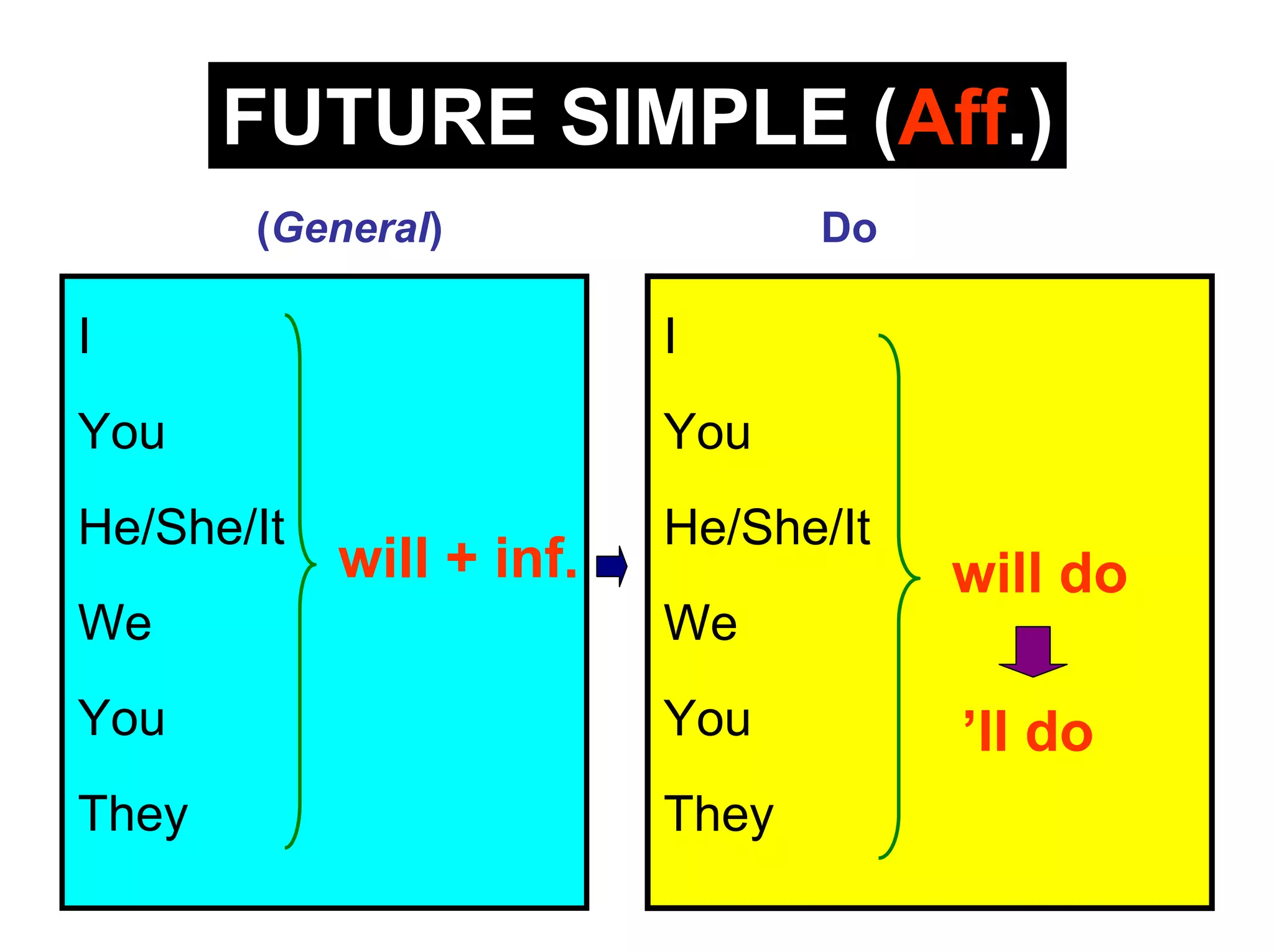 FUTURE SIMPLE (Aff.)

(General)

I
You
He/She/It
We
You
They

will + inf.

Do

I
You
He/She/It
We
You
They

will do

’ll do